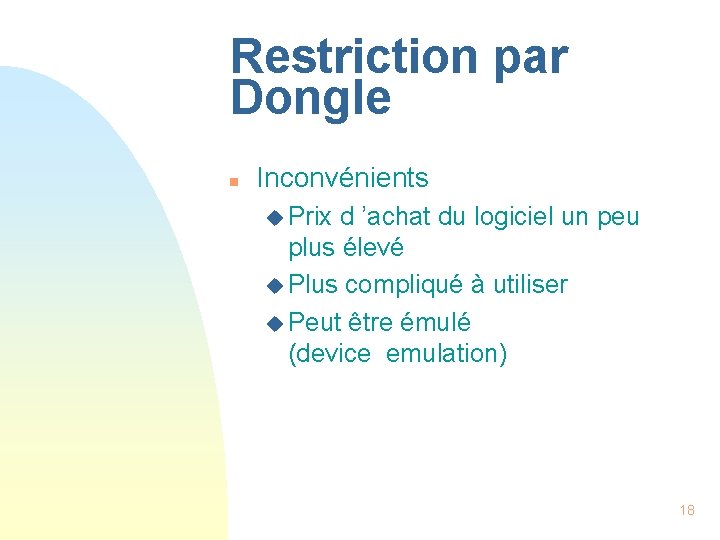 Restriction par Dongle

Inconvénients

Prix d ’achat du logiciel un peu plus élevé

Plus compliqué à utiliser

Peut être émulé (device emulation)

18